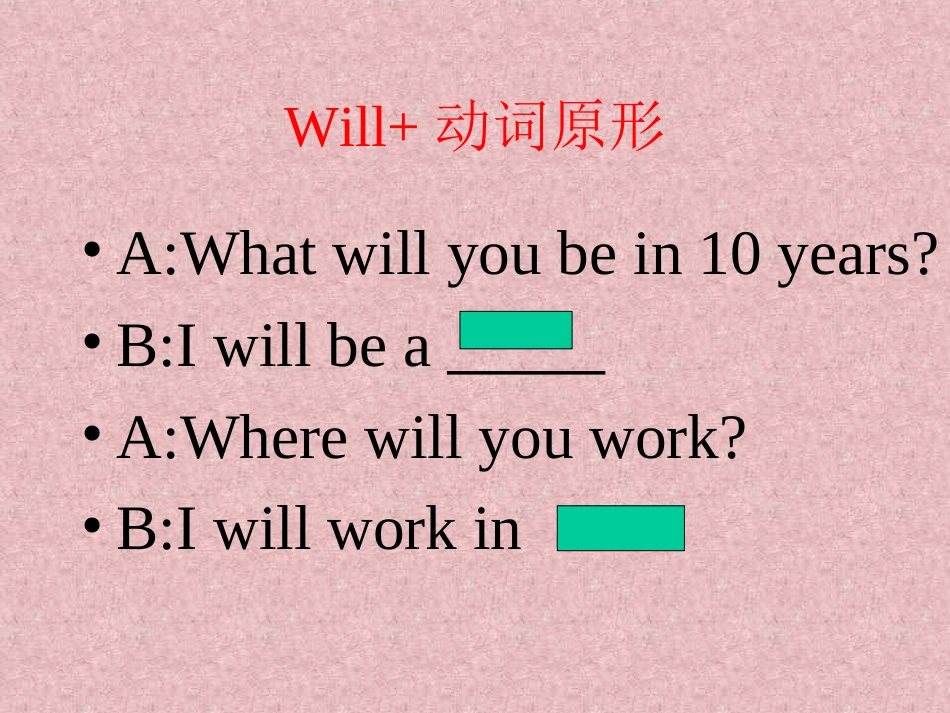 Will+ 动词原形

• A:What will you be in 10 years?
• B:I will be a _____
• A:Where will you work?
• B:I will work in